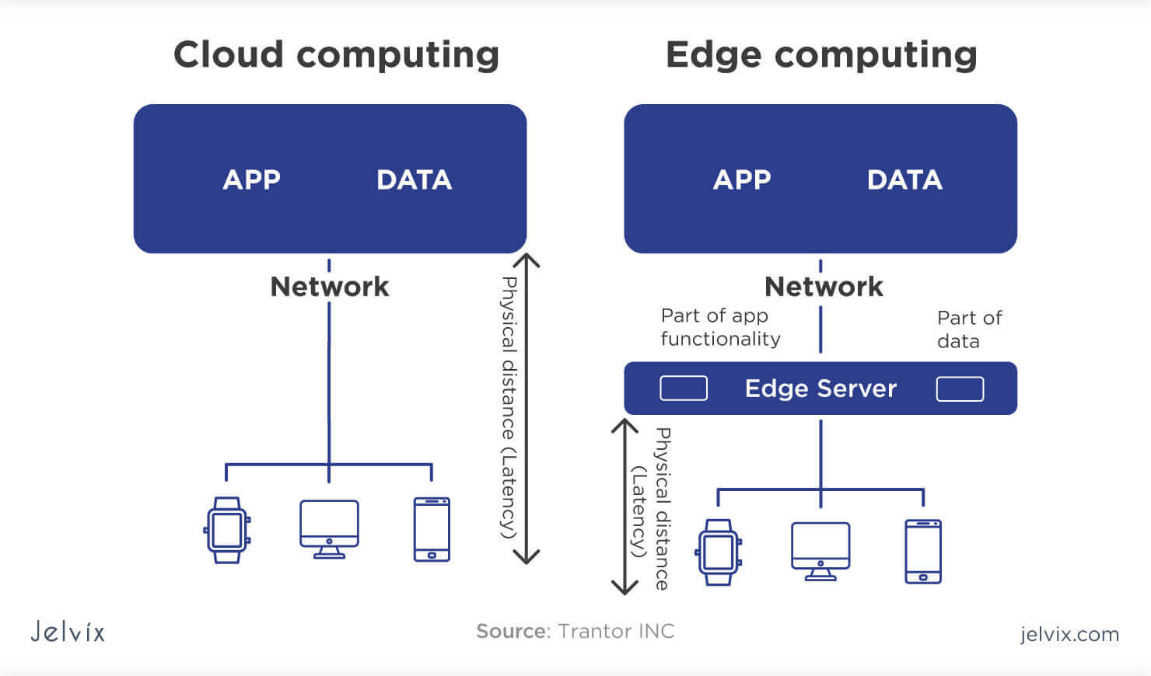 Cloud computing

APP DATA

Network

Physical distance (Latency)

Edge computing

APP DATA

Network

Part of app functionality

Part of data

Edge Server

Physical distance (Latency)

Jelvix

Source: Trantor INC

jelvix.com